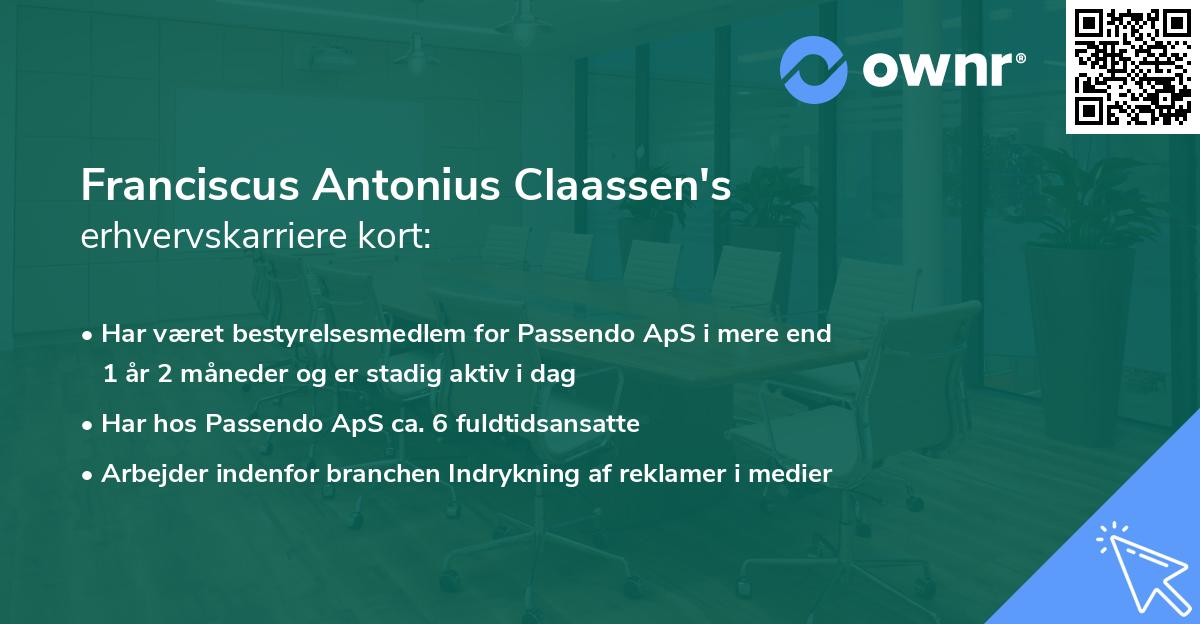 ownr®

Franciscus Antonius Claassen's
erhvervskarriere kort:

• Har været bestyrelsesmedlem for Passendo ApS i mere end 1 år 2 måneder og er stadig aktiv i dag

• Har hos Passendo ApS ca. 6 fuldtidsansatte

• Arbejder indenfor branchen Indrykning af reklamer i medier